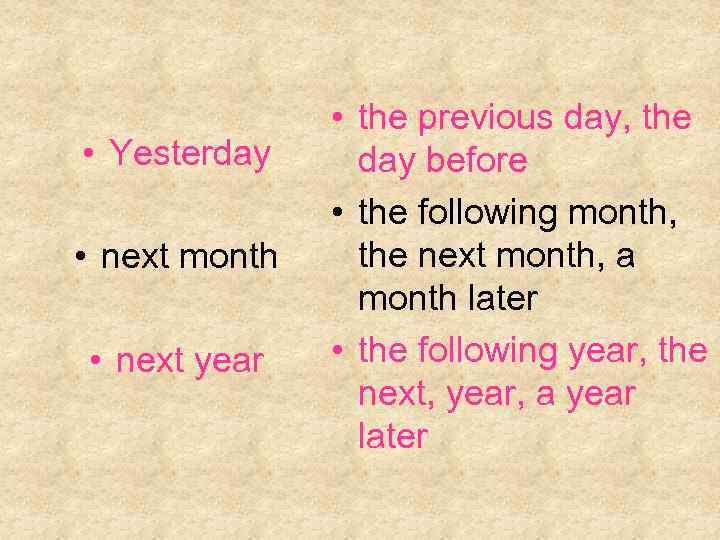 • Yesterday

• next month

• next year

• the previous day, the day before

• the following month, the next month, a month later

• the following year, the next, year, a year later